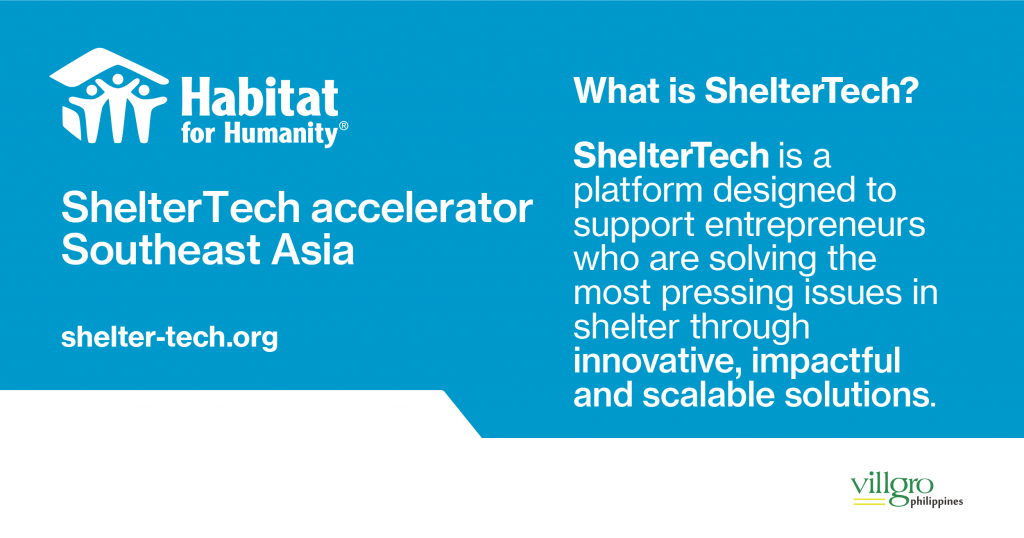 Habitat for Humanity®

ShelterTech accelerator Southeast Asia

shelter-tech.org

What is ShelterTech?

ShelterTech is a platform designed to support entrepreneurs who are solving the most pressing issues in shelter through innovative, impactful and scalable solutions.

villgro philippines